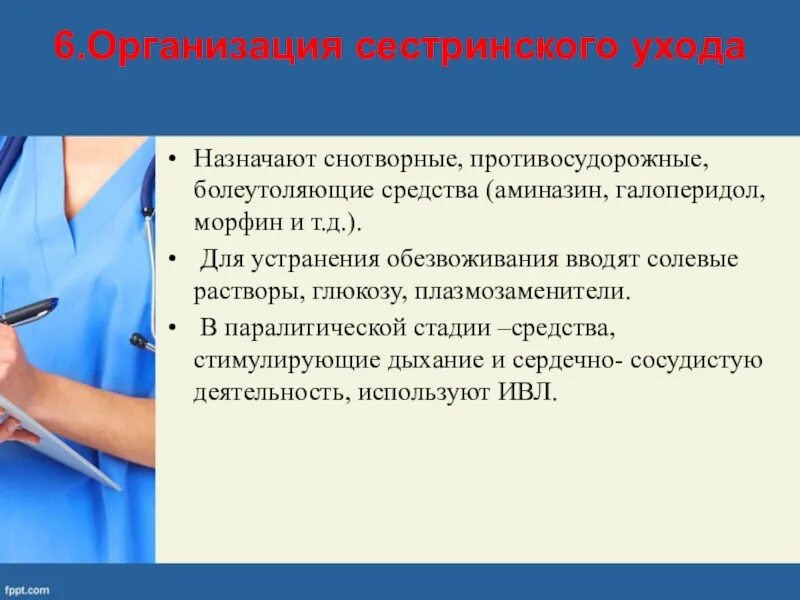 6.Организация сестринского ухода

• Назначают снотворные, противосудорожные, болеутоляющие средства (аминазин, галоперидол, морфин и т.д.).

• Для устранения обезвоживания вводят солевые растворы, глюкозу, плазмозаменители.

• В паралитической стадии –средства, стимулирующие дыхание и сердечно- сосудистую деятельность, используют ИВЛ.

fppt.com